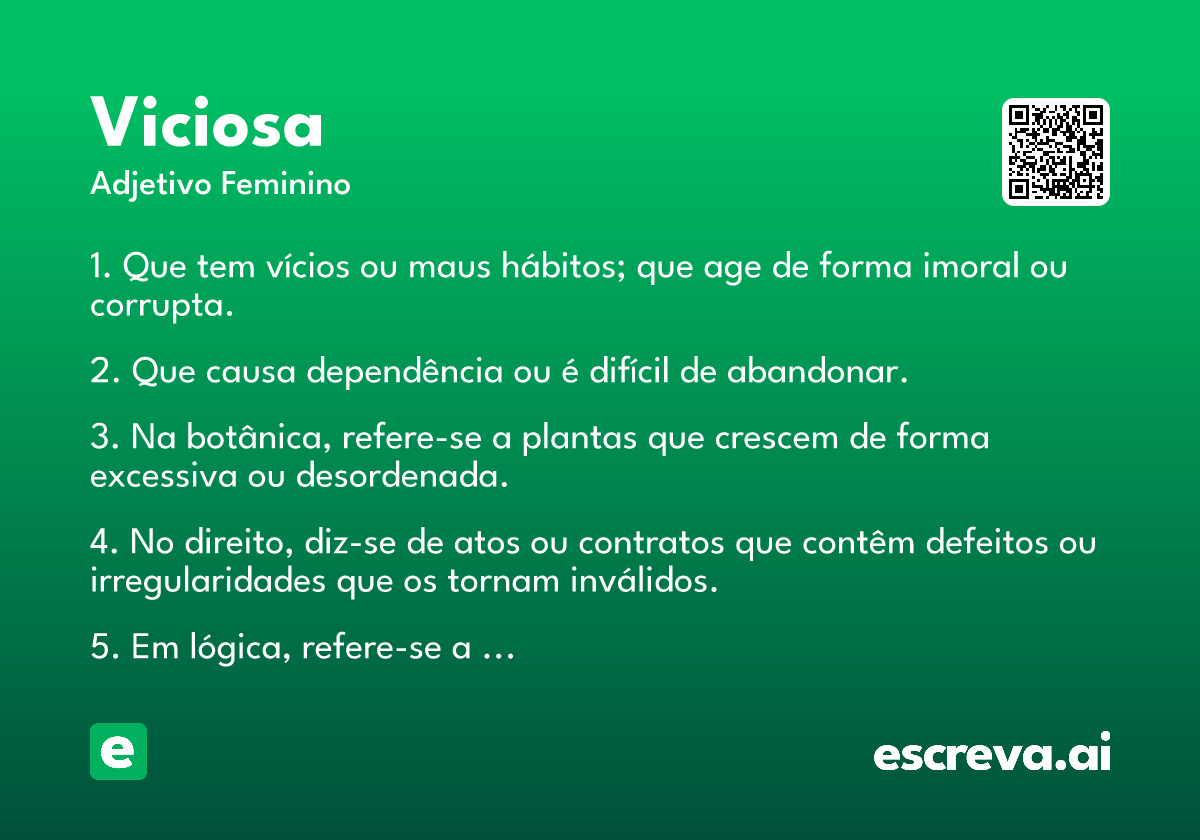 Viciosa
Adjetivo Feminino

1. Que tem vícios ou maus hábitos; que age de forma imoral ou corrupta.

2. Que causa dependência ou é difícil de abandonar.

3. Na botânica, refere-se a plantas que crescem de forma excessiva ou desordenada.

4. No direito, diz-se de atos ou contratos que contêm defeitos ou irregularidades que os tornam inválidos.

5. Em lógica, refere-se a …

e

escreva.ai